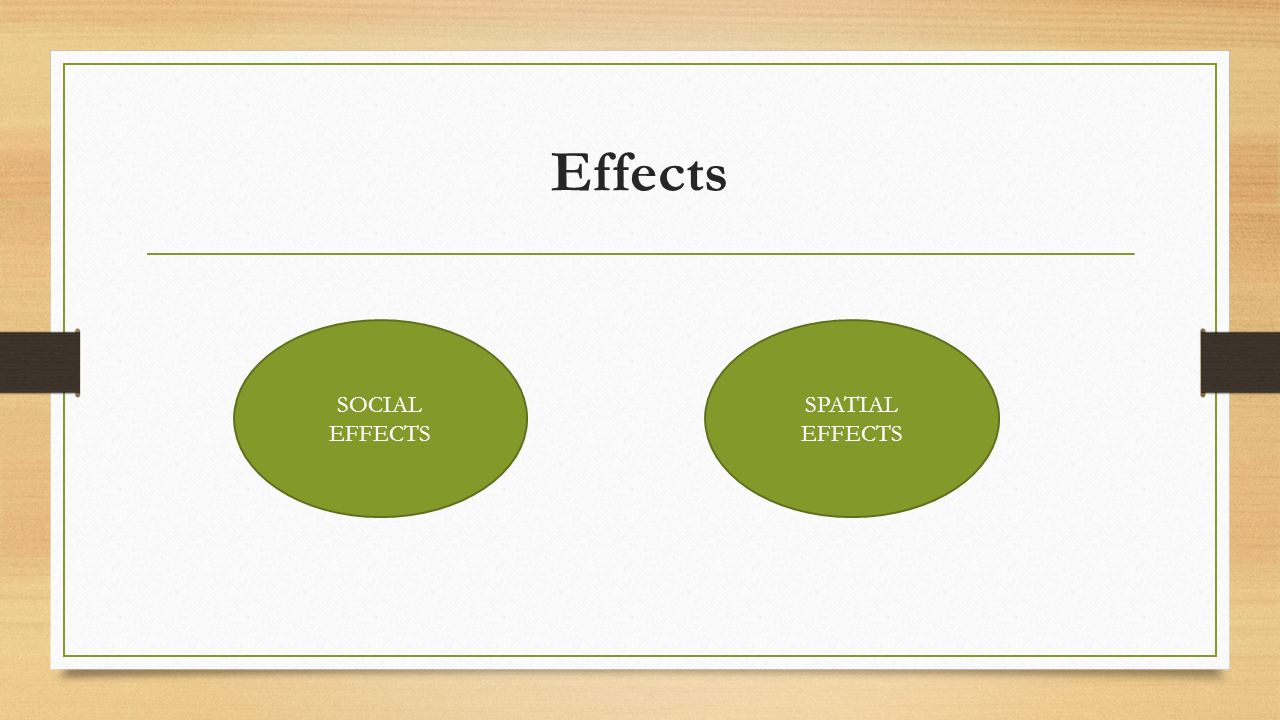 Effects

SOCIAL EFFECTS

SPATIAL EFFECTS